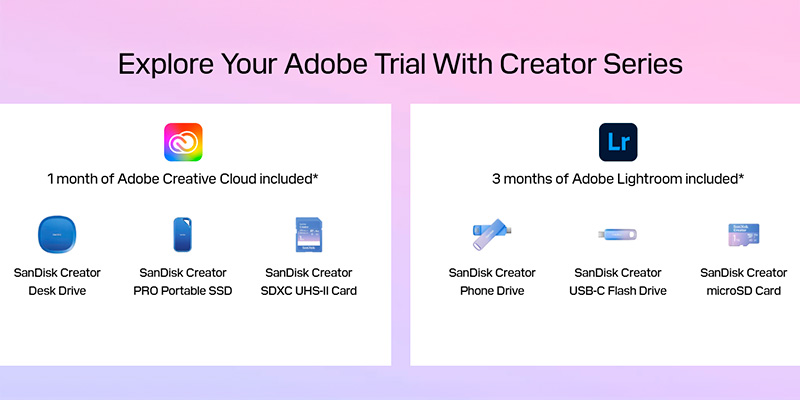 Explore Your Adobe Trial With Creator Series

1 month of Adobe Creative Cloud included*

SanDisk Creator Desk Drive

SanDisk Creator PRO Portable SSD

SanDisk Creator SDXC UHS-II Card

Lr

3 months of Adobe Lightroom included*

SanDisk Creator Phone Drive

SanDisk Creator USB-C Flash Drive

SanDisk Creator microSD Card